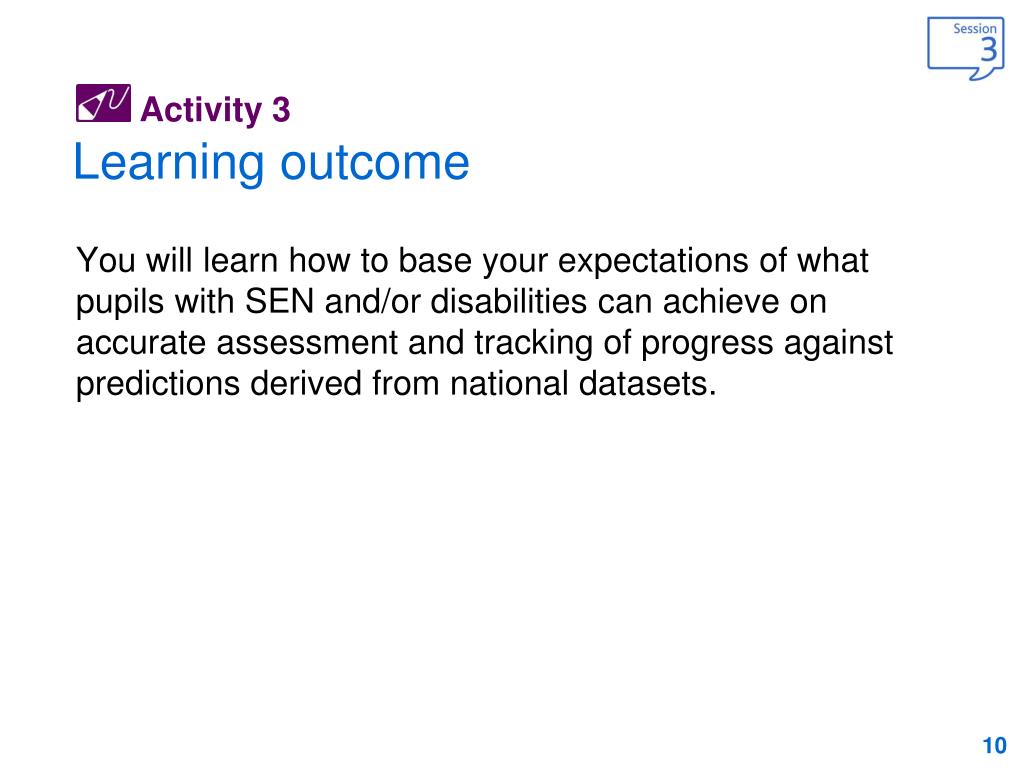 Session
3

Activity 3
Learning outcome

You will learn how to base your expectations of what pupils with SEN and/or disabilities can achieve on accurate assessment and tracking of progress against predictions derived from national datasets.

10